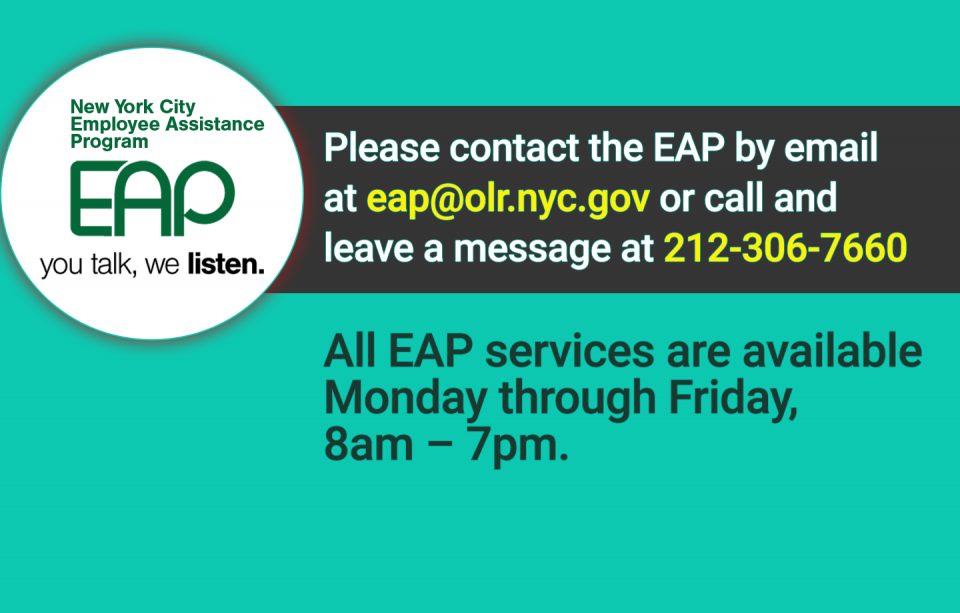 New York City
Employee Assistance
Program

EAP

you talk, we listen.

Please contact the EAP by email at eap@olr.nyc.gov or call and leave a message at 212-306-7660

All EAP services are available Monday through Friday, 8am – 7pm.